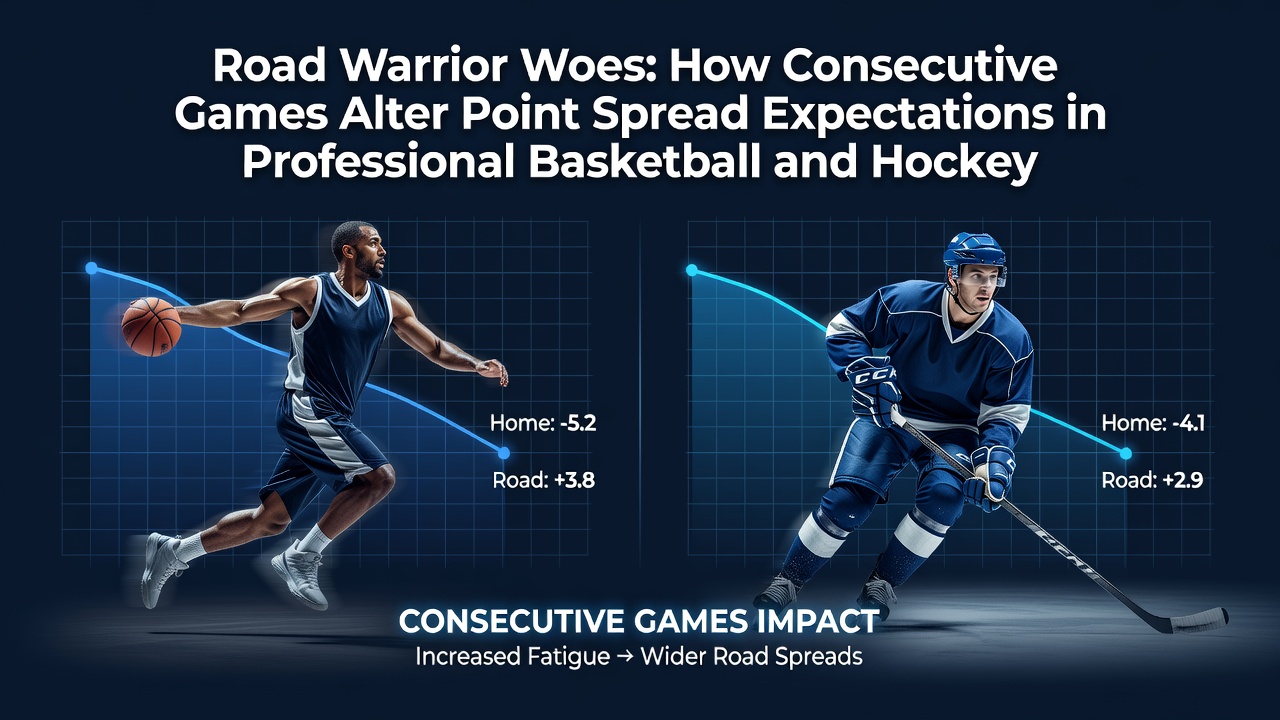 Road Warrior Woes: How Consecutive Games Alter Point Spread Expectations in Professional Basketball and Hockey

Home: -5.2
Road: +3.8

CCM

Home: -4.1
Road: +2.9

CONSECUTIVE GAMES IMPACT
Increased Fatigue → Wider Road Spreads